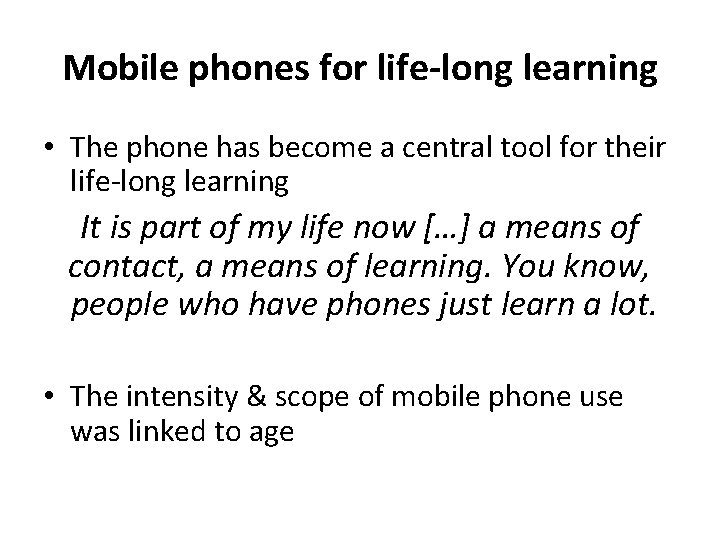 Mobile phones for life-long learning

• The phone has become a central tool for their life-long learning

It is part of my life now […] a means of contact, a means of learning. You know, people who have phones just learn a lot.

• The intensity & scope of mobile phone use was linked to age